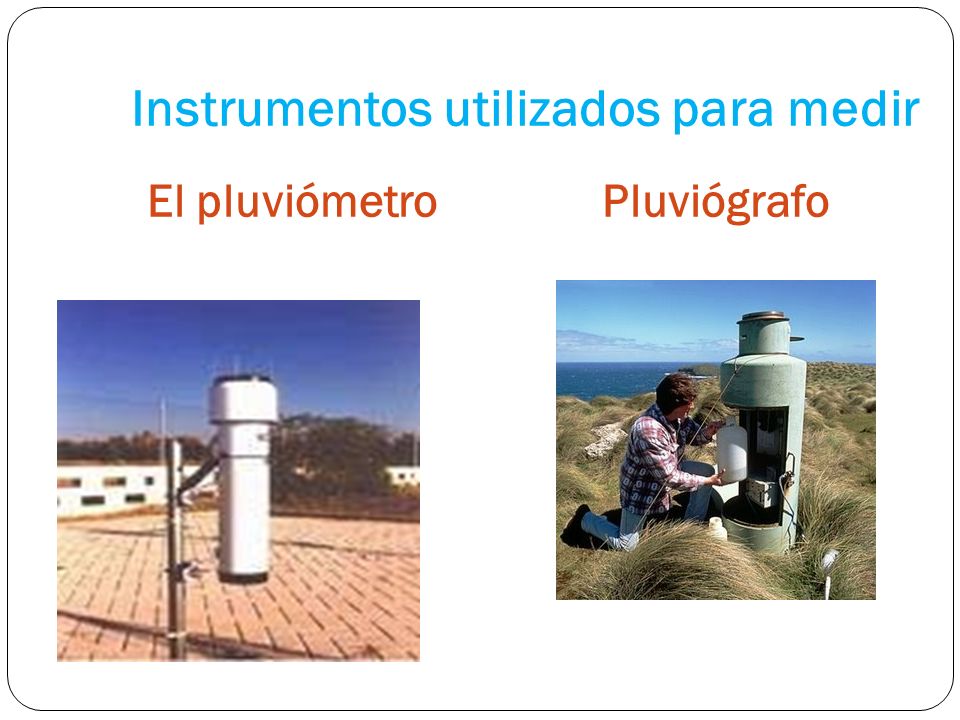 Instrumentos utilizados para medir

El pluviómetro

Pluviógrafo